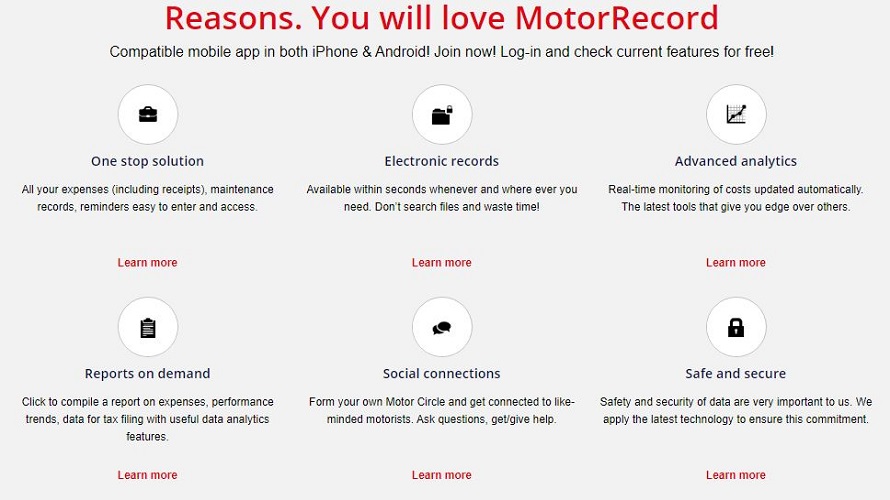 Reasons. You will love MotorRecord

Compatible mobile app in both iPhone & Android! Join now! Log-in and check current features for free!

One stop solution

All your expenses (including receipts), maintenance records, reminders easy to enter and access.

Learn more

Electronic records

Available within seconds whenever and where ever you need. Don't search files and waste time!

Learn more

Advanced analytics

Real-time monitoring of costs updated automatically. The latest tools that give you edge over others.

Learn more

Reports on demand

Click to compile a report on expenses, performance trends, data for tax filing with useful data analytics features.

Learn more

Social connections

Form your own Motor Circle and get connected to like-minded motorists. Ask questions, get/give help.

Learn more

Safe and secure

Safety and security of data are very important to us. We apply the latest technology to ensure this commitment.

Learn more